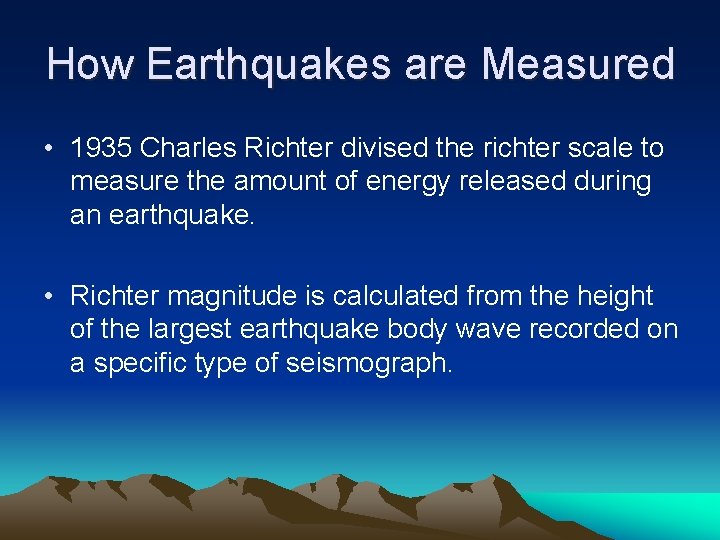 How Earthquakes are Measured

• 1935 Charles Richter divised the richter scale to measure the amount of energy released during an earthquake.

• Richter magnitude is calculated from the height of the largest earthquake body wave recorded on a specific type of seismograph.